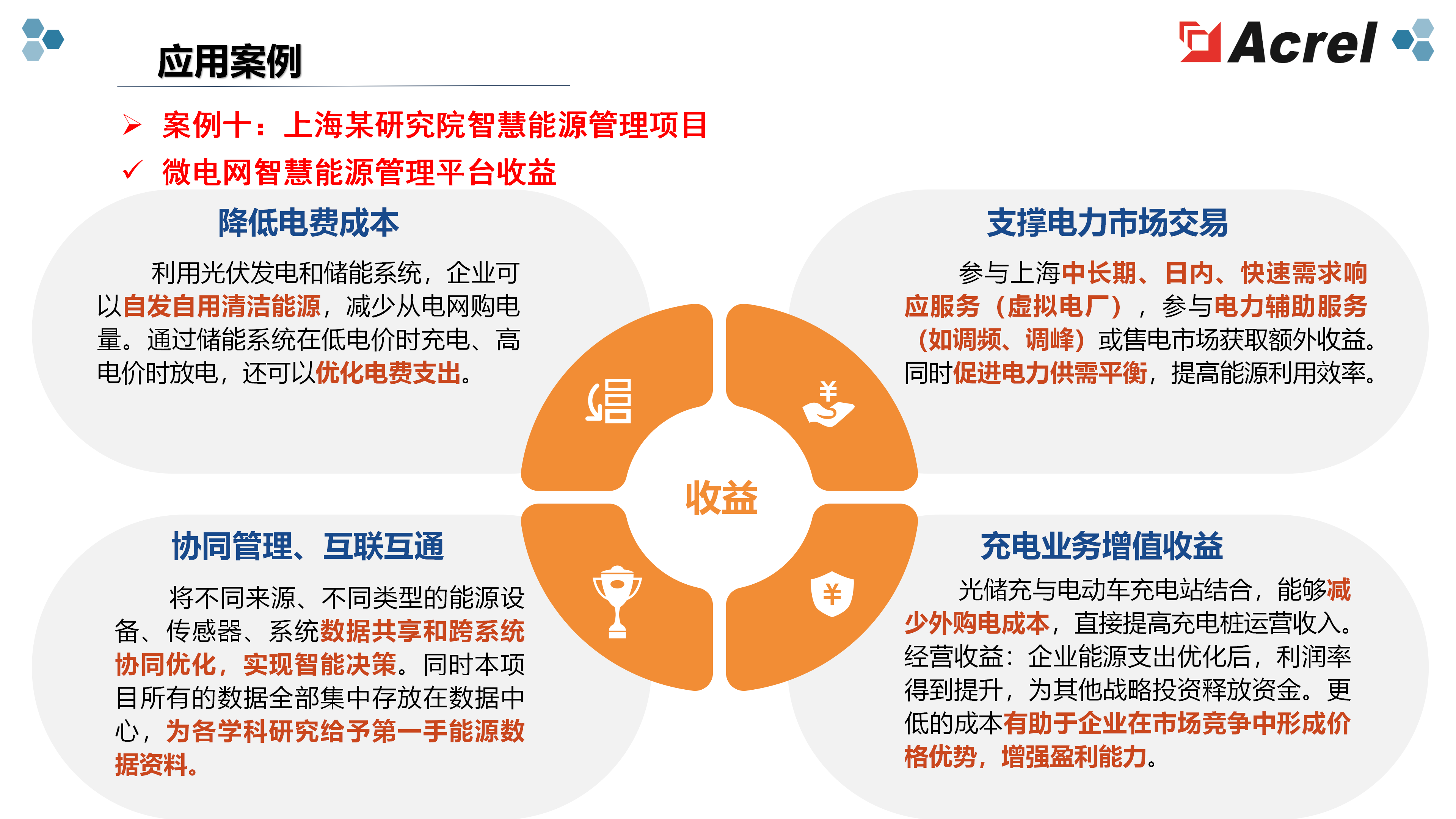 应用案例

Acrel

➢ 案例十：上海某研究院智慧能源管理项目

✓ 微电网智慧能源管理平台收益

降低电费成本

利用光伏发电和储能系统，企业可以自发自用清洁能源，减少从电网购电量。通过储能系统在低电价时充电、高电价时放电，还可以优化电费支出。

支撑电力市场交易

参与上海中长期、日内、快速需求响应服务（虚拟电厂），参与电力辅助服务（如调频、调峰）或售电市场获取额外收益。同时促进电力供需平衡，提高能源利用效率。

收益

协同管理、互联互通

将不同来源、不同类型的能源设备、传感器、系统数据共享和跨系统协同优化，实现智能决策。同时本项目所有的数据全部集中存放在数据中心，为各学科研究给予第一手能源数据资料。

充电业务增值收益

光储充与电动车充电站结合，能够减少外购电成本，直接提高充电桩运营收入。经营收益：企业能源支出优化后，利润率得到提升，为其他战略投资释放资金。更低的成本有助于企业在市场竞争中形成价格优势，增强盈利能力。